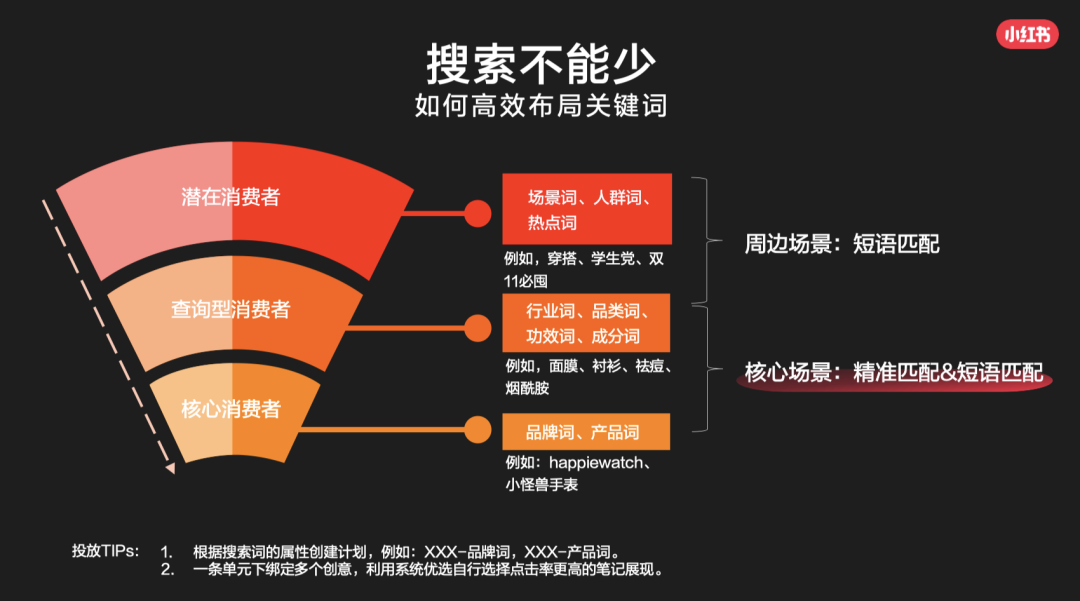 小红书

搜索不能少
如何高效布局关键词

潜在消费者

查询型消费者

核心消费者

场景词、人群词、热点词

例如，穿搭、学生党、双11必囤

行业词、品类词、功效词、成分词

例如，面膜、衬衫、祛痘、烟酰胺

品牌词、产品词

例如：happiewatch、小怪兽手表

周边场景：短语匹配

核心场景：精准匹配&短语匹配

投放TIPs： 1. 根据搜索词的属性创建计划，例如：XXX-品牌词，XXX-产品词。
2. 一条单元下绑定多个创意，利用系统优选自行选择点击率更高的笔记展现。